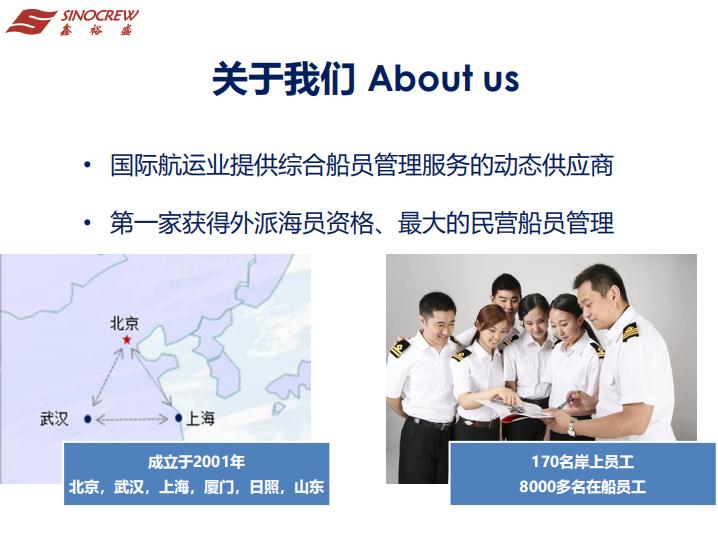 SINOCREW
鑫裕盛

关于我们 About us

• 国际航运业提供综合船员管理服务的动态供应商

• 第一家获得外派海员资格、最大的民营船员管理

北京
武汉
上海

成立于2001年
北京，武汉，上海，厦门，日照，山东

170名岸上员工
8000多名在船员工